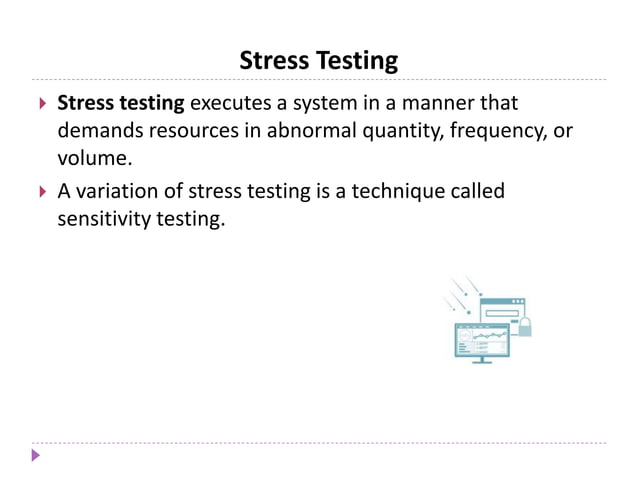 Stress Testing

Stress testing executes a system in a manner that demands resources in abnormal quantity, frequency, or volume.

A variation of stress testing is a technique called sensitivity testing.